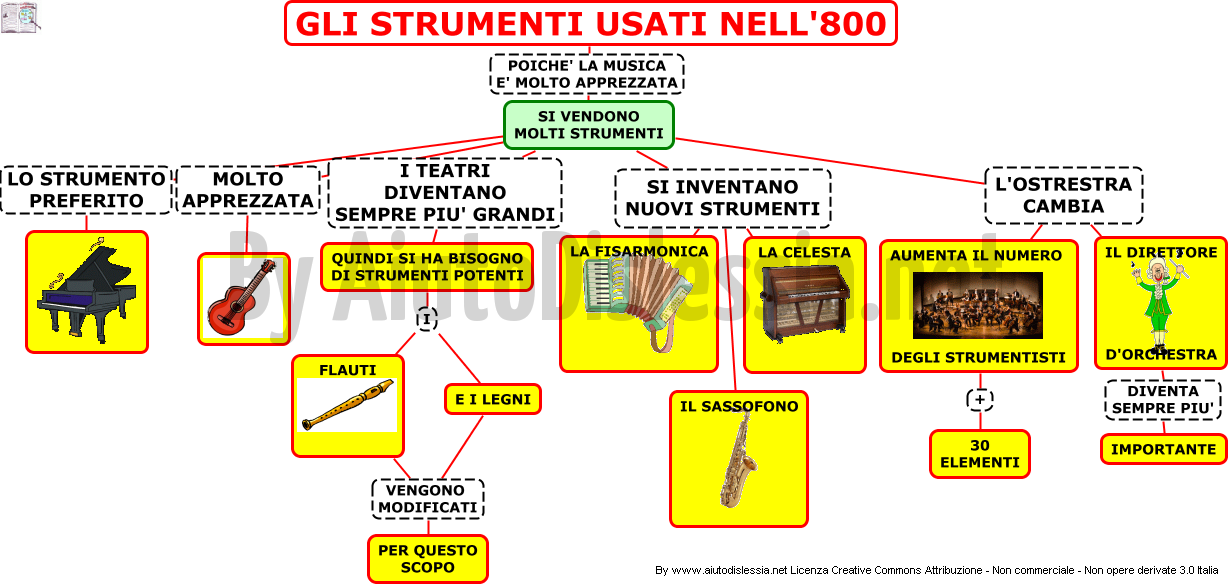 GLI STRUMENTI USATI NELL'800

POICHE' LA MUSICA E' MOLTO APPREZZATA

SI VENDONO MOLTI STRUMENTI

LO STRUMENTO PREFERITO

MOLTO APPREZZATA

I TEATRI DIVENTANO SEMPRE PIU' GRANDI

QUINDI SI HA BISOGNO DI STRUMENTI POTENTI

I

FLAUTI

E I LEGNI

VENGONO MODIFICATI

PER QUESTO SCOPO

SI INVENTANO NUOVI STRUMENTI

LA FISARMONICA

LA CELESTA

IL SASSOFONO

L'OSTRESTRA CAMBIA

AUMENTA IL NUMERO

DEGLI STRUMENTISTI

+

30 ELEMENTI

IL DIRETTORE

D'ORCHESTRA

DIVENTA SEMPRE PIU'

IMPORTANTE

By AiutoDislessia.net

By www.aiutodislessia.net Licenza Creative Commons Attribuzione - Non commerciale - Non opere derivate 3.0 Italia